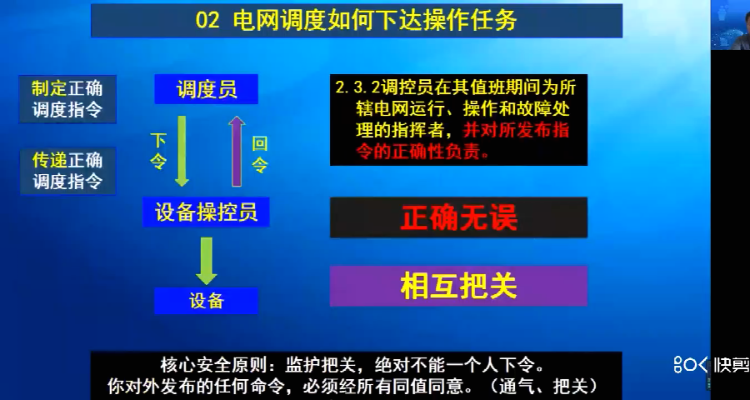 02 电网调度如何下达操作任务

制定正确调度指令

传递正确调度指令

调度员

下令

回令

设备操控员

设备

2.3.2调控员在其值班期间为所辖电网运行、操作和故障处理的指挥者，并对所发布指令的正确性负责。

正确无误

相互把关

核心安全原则：监护把关，绝对不能一个人下令。
你对外发布的任何命令，必须经所有同值同意。（通气、把关）

快剪